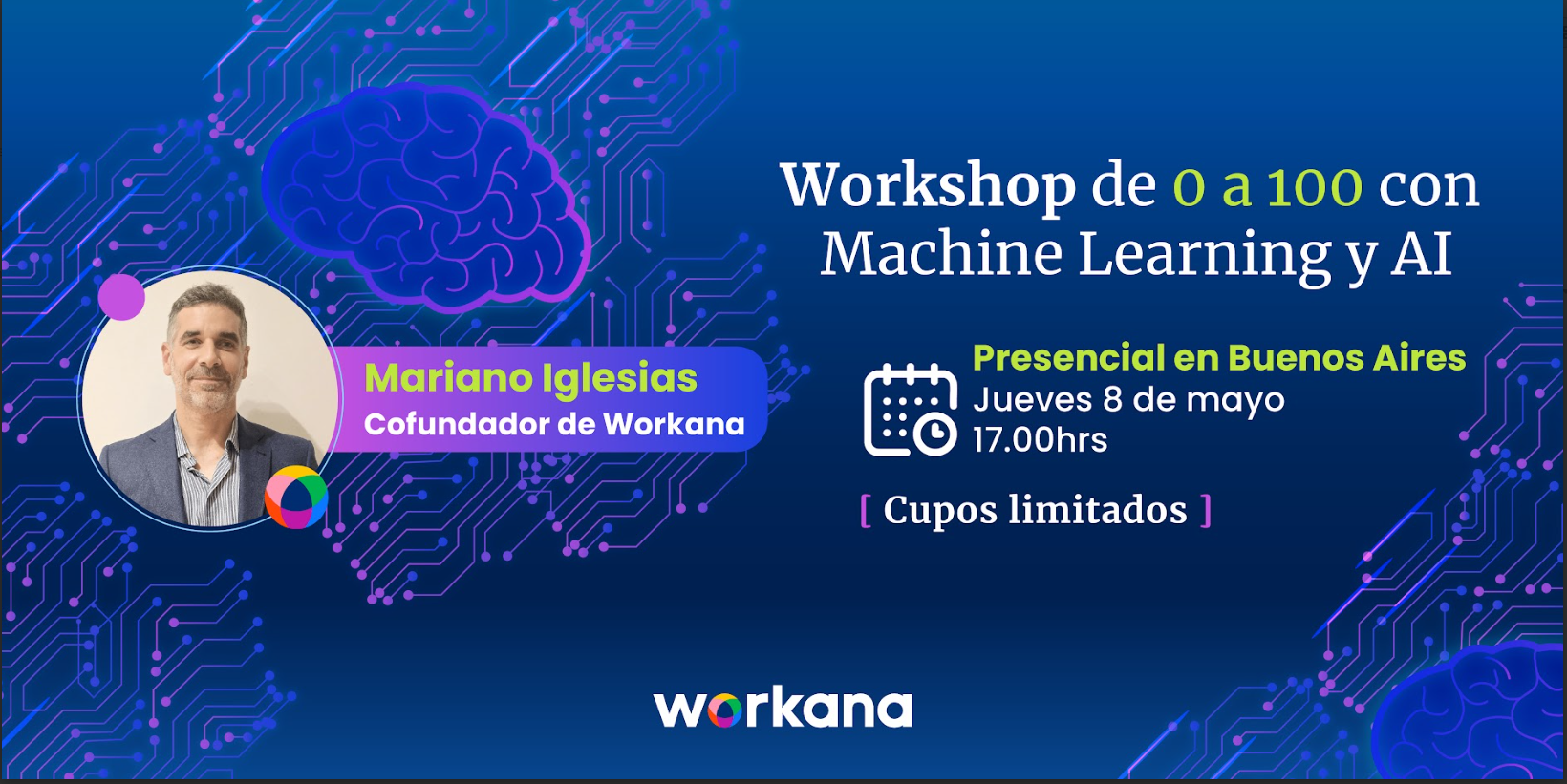 Workshop de 0 a 100 con Machine Learning y AI

Mariano Iglesias
Cofundador de Workana

Presencial en Buenos Aires
Jueves 8 de mayo
17.00hrs

[ Cupos limitados ]

workana